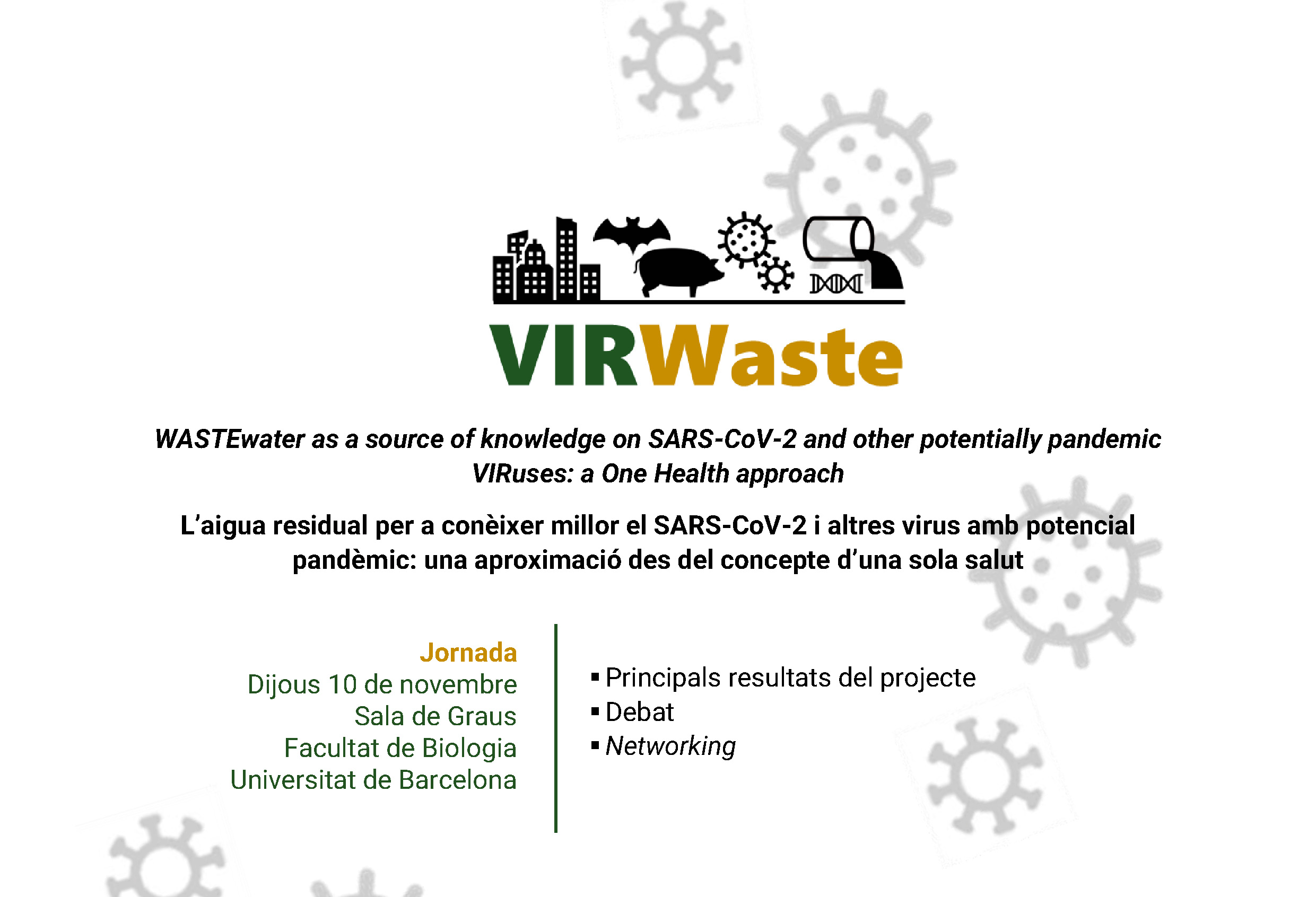 VIRWaste

WASTEwater as a source of knowledge on SARS-CoV-2 and other potentially pandemic VIRuses: a One Health approach

L'aigua residual per a conèixer millor el SARS-CoV-2 i altres virus amb potencial pandèmic: una aproximació des del concepte d'una sola salut

Jornada
Dijous 10 de novembre
Sala de Graus
Facultat de Biologia
Universitat de Barcelona

▪ Principals resultats del projecte
▪ Debat
▪ Networking